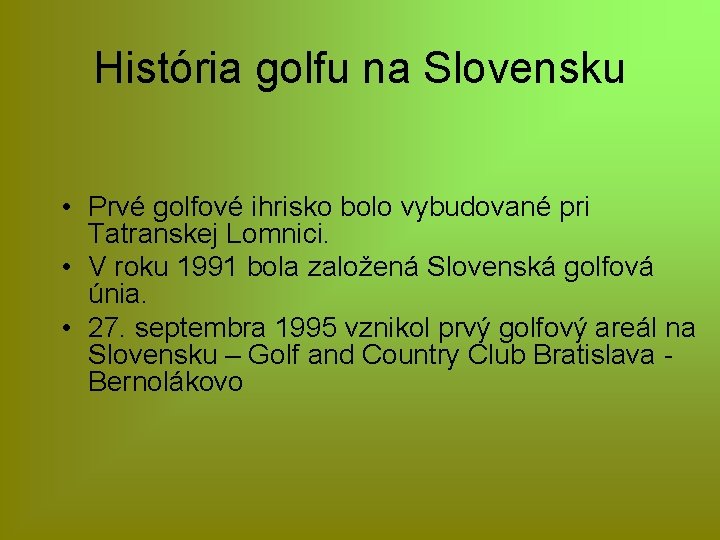 História golfu na Slovensku

• Prvé golfové ihrisko bolo vybudované pri Tatranskej Lomnici.
• V roku 1991 bola založená Slovenská golfová únia.
• 27. septembra 1995 vznikol prvý golfový areál na Slovensku – Golf and Country Club Bratislava - Bernolákovo